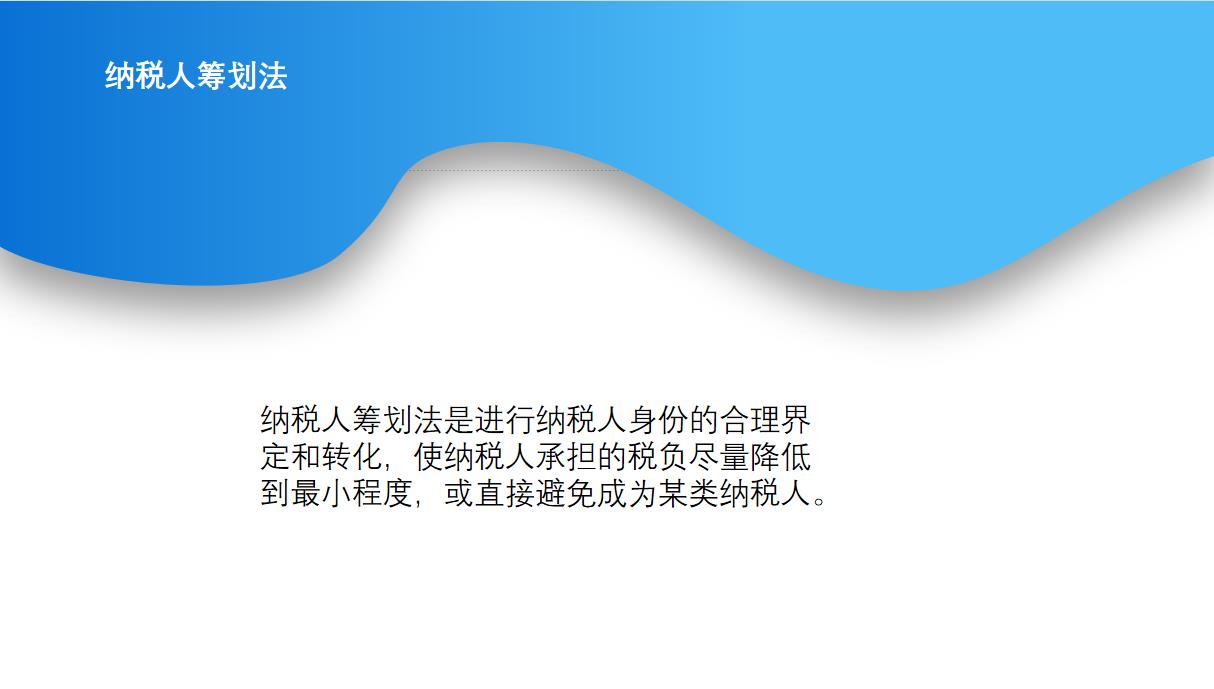 纳税人筹划法

纳税人筹划法是进行纳税人身份的合理界定和转化，使纳税人承担的税负尽量降低到最小程度，或直接避免成为某类纳税人。